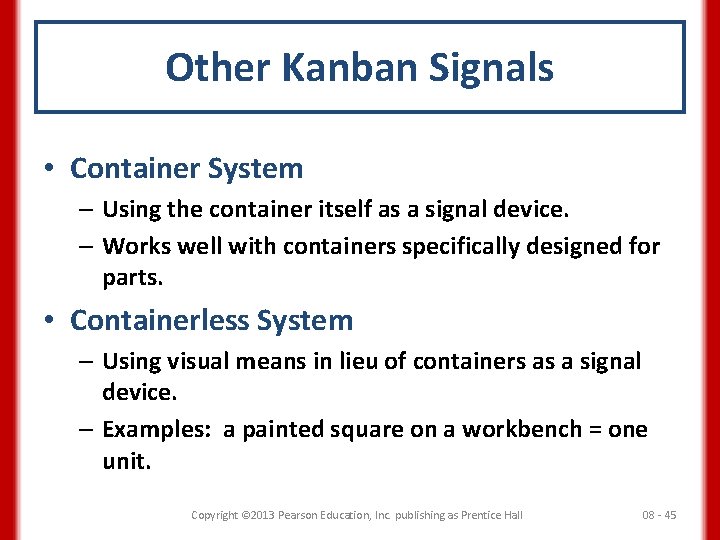 Other Kanban Signals

• Container System
– Using the container itself as a signal device.
– Works well with containers specifically designed for parts.

• Containerless System
– Using visual means in lieu of containers as a signal device.
– Examples: a painted square on a workbench = one unit.

Copyright ©2013 Pearson Education, Inc. publishing as Prentice Hall

08 - 45